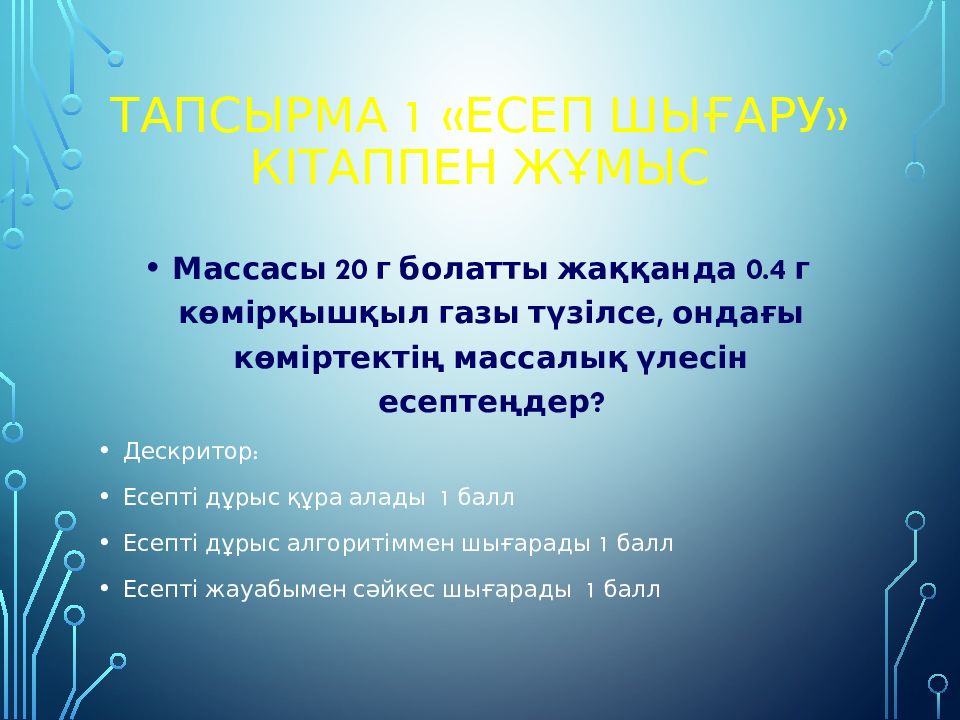 ТАПСЫРМА 1 «ЕСЕП ШЫҒАРУ» КІТАППЕН ЖҰМЫС

• Массасы 20 г болатты жаққанда 0.4 г көмірқышқыл газы түзілсе, ондағы көміртектің массалық үлесін есептеңдер?

• Дескритор:

• Есепті дұрыс құра алады 1 балл

• Есепті дұрыс алгоритіммен шығарады 1 балл

• Есепті жауабымен сәйкес шығарады 1 балл